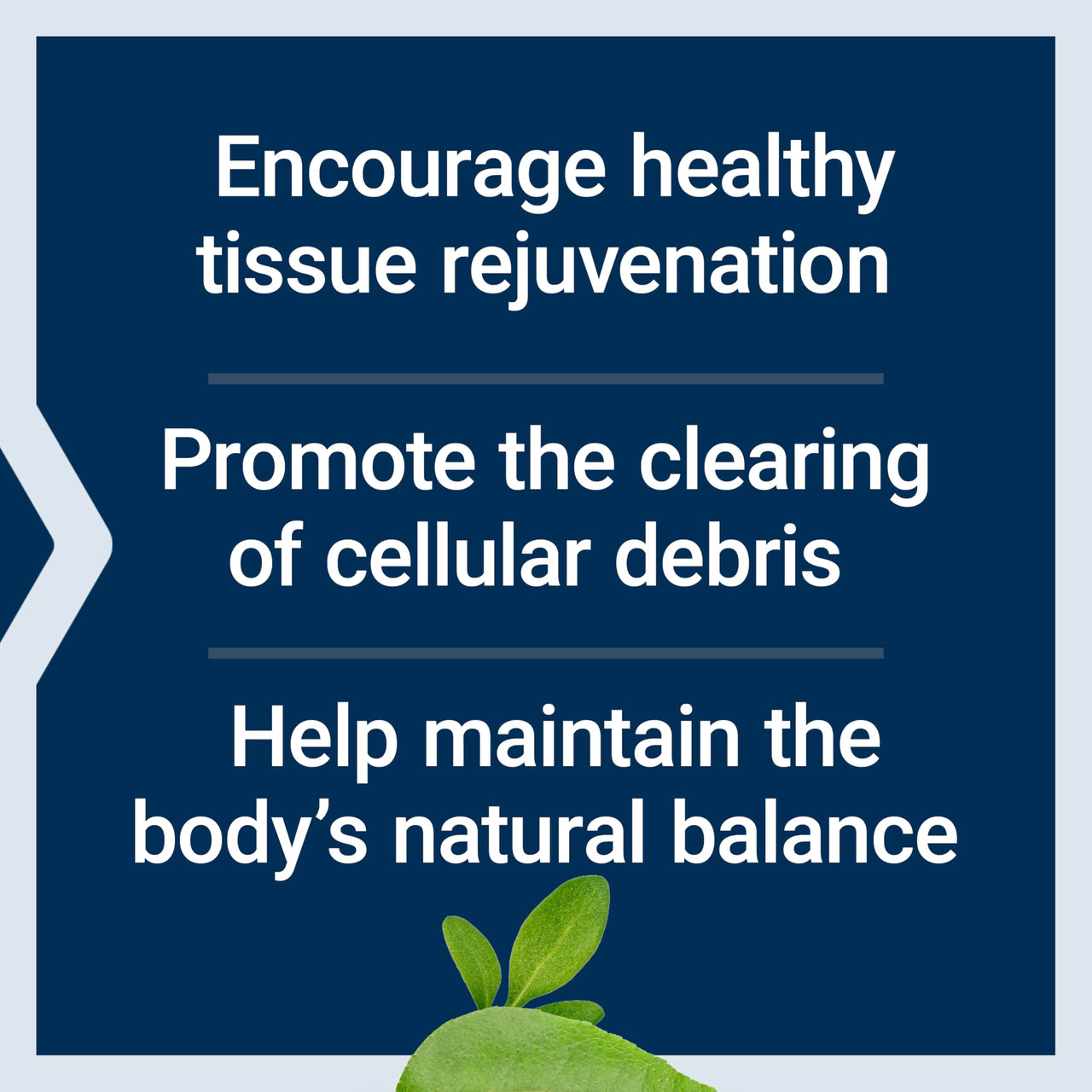 Encourage healthy tissue rejuvenation

Promote the clearing of cellular debris

Help maintain the body’s natural balance